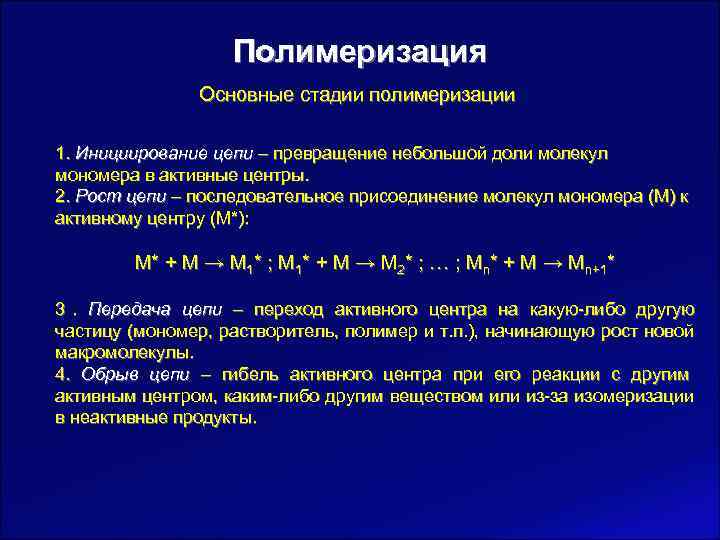 Полимеризация

Основные стадии полимеризации

1. Инициирование цепи – превращение небольшой доли молекул мономера в активные центры.
2. Рост цепи – последовательное присоединение молекул мономера (М) к активному центру (М*):

$M^* + M \rightarrow M_1^*$ ; $M_1^* + M \rightarrow M_2^*$ ; … ; $M_n^* + M \rightarrow M_{n+1}^*$

3 . Передача цепи – переход активного центра на какую-либо другую частицу (мономер, растворитель, полимер и т.п.), начинающую рост новой макромолекулы.
4. Обрыв цепи – гибель активного центра при его реакции с другим активным центром, каким-либо другим веществом или из-за изомеризации в неактивные продукты.